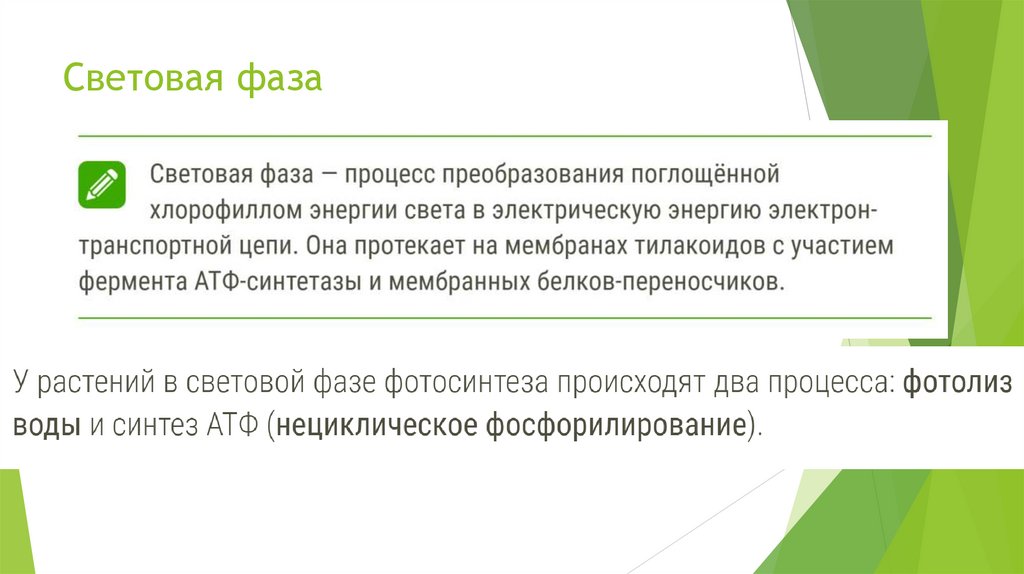 Световая фаза

Световая фаза — процесс преобразования поглощённой хлорофиллом энергии света в электрическую энергию электрон-транспортной цепи. Она протекает на мембранах тилакоидов с участием фермента АТФ-синтетазы и мембранных белков-переносчиков.

У растений в световой фазе фотосинтеза происходят два процесса: фотолиз воды и синтез АТФ (нециклическое фосфорилирование).